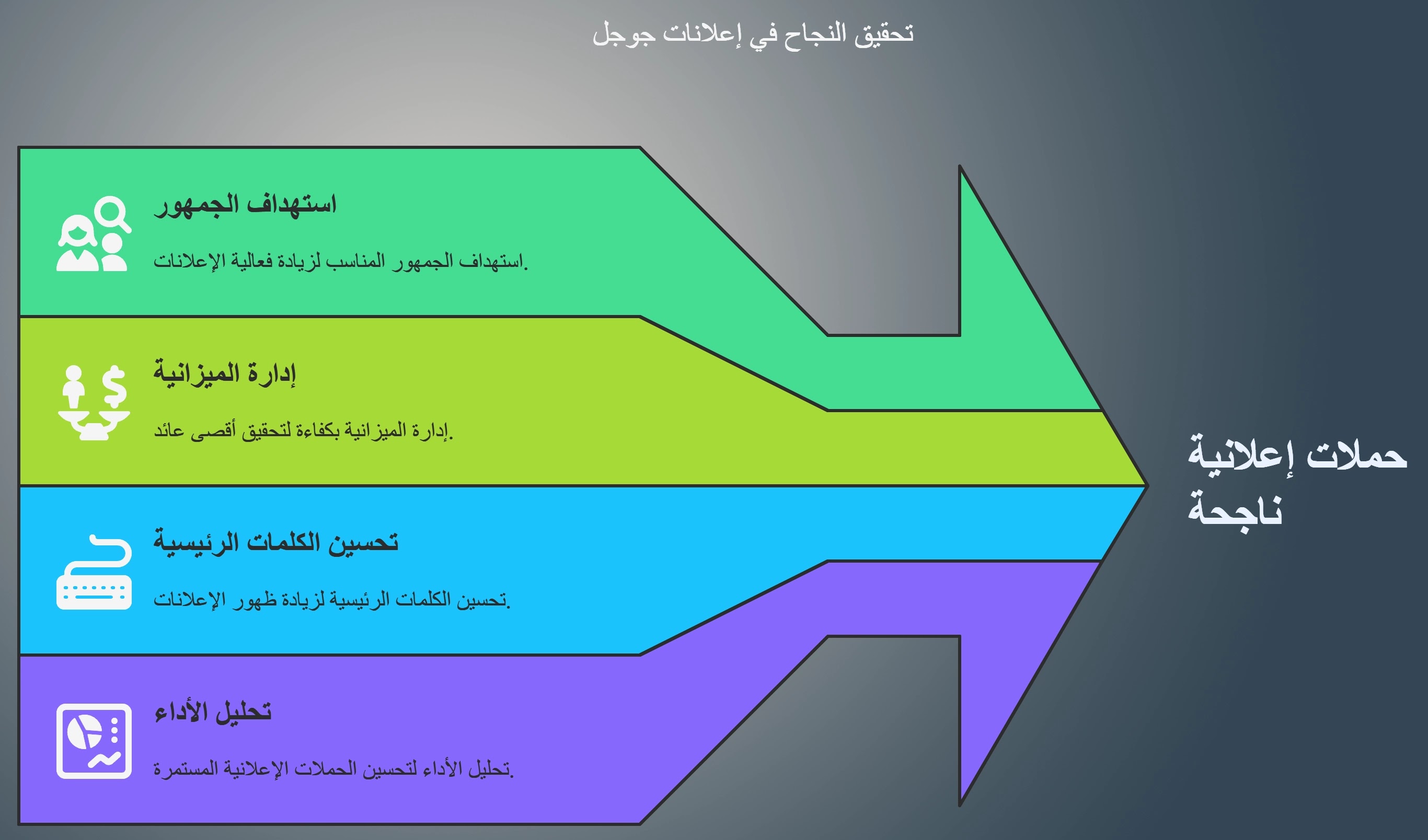 تحقيق النجاح في إعلانات جوجل

استهداف الجمهور

استهداف الجمهور المناسب لزيادة فعالية الإعلانات.

إدارة الميزانية

إدارة الميزانية بكفاءة لتحقيق أقصى عائد.

تحسين الكلمات الرئيسية

تحسين الكلمات الرئيسية لزيادة ظهور الإعلانات.

تحليل الأداء

تحليل الأداء لتحسين الحملات الإعلانية المستمرة.

حملات إعلانية ناجحة